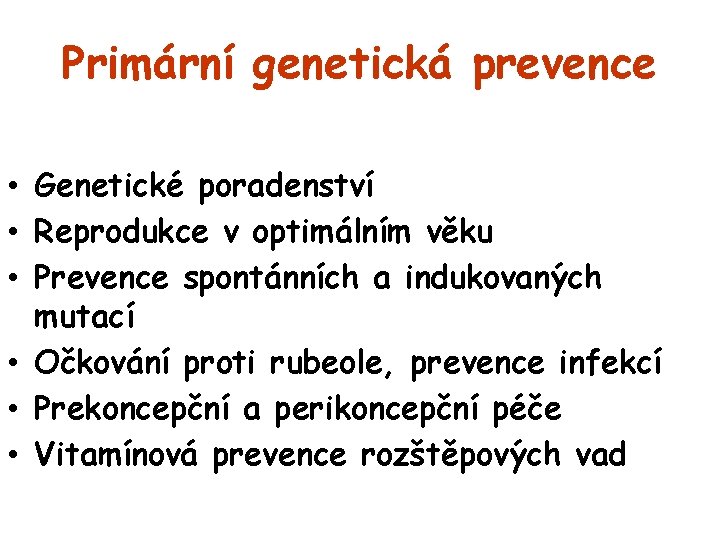 Primární genetická prevence

• Genetické poradenství
• Reprodukce v optimálním věku
• Prevence spontánních a indukovaných mutací
• Očkování proti rubeole, prevence infekcí
• Prekoncepční a perikoncepční péče
• Vitamínová prevence rozštěpových vad